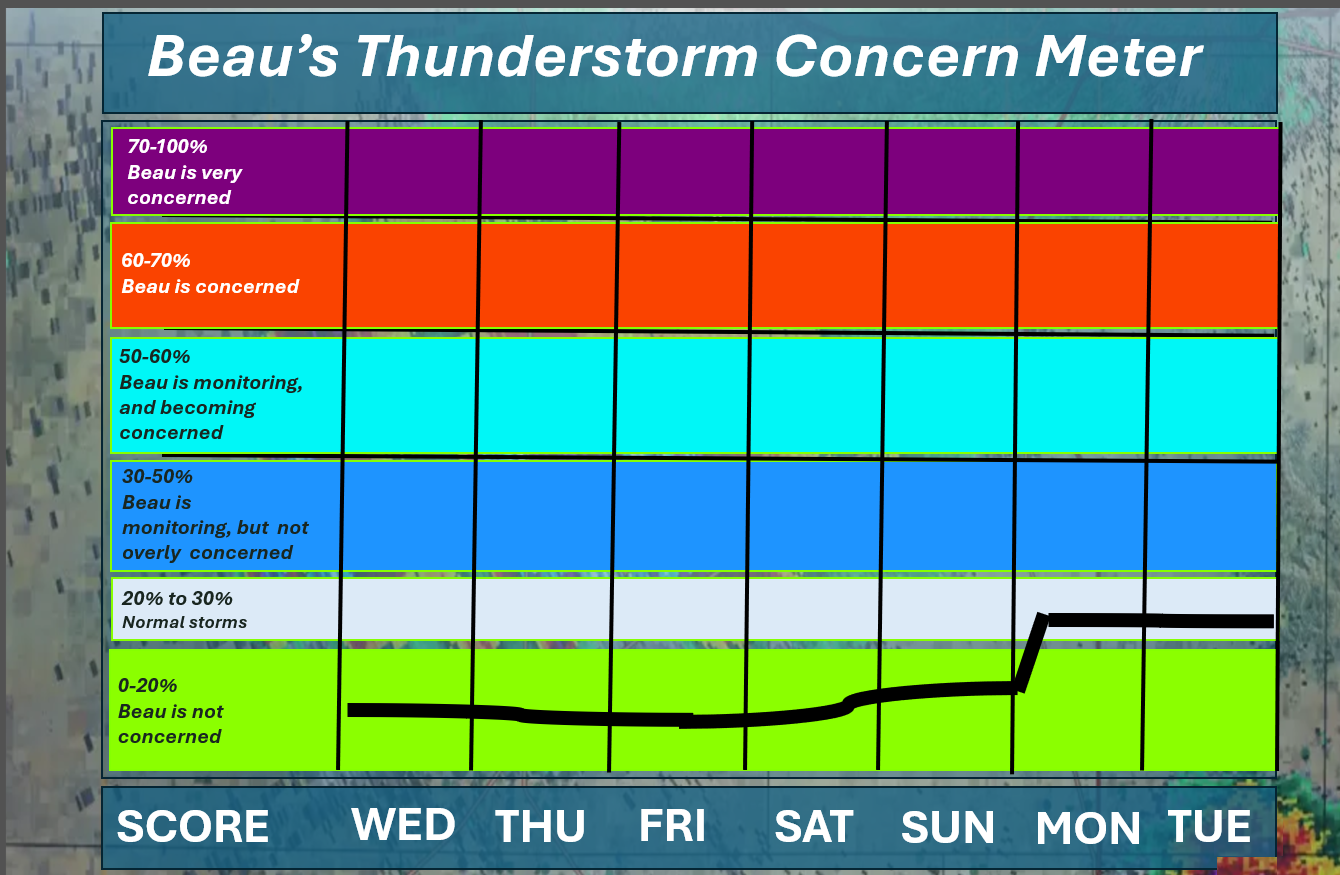 Beau's Thunderstorm Concern Meter

70-100%
Beau is very concerned

60-70%
Beau is concerned

50-60%
Beau is monitoring, and becoming concerned

30-50%
Beau is monitoring, but not overly concerned

20% to 30%
Normal storms

0-20%
Beau is not concerned

SCORE WED THU FRI SAT SUN MON TUE